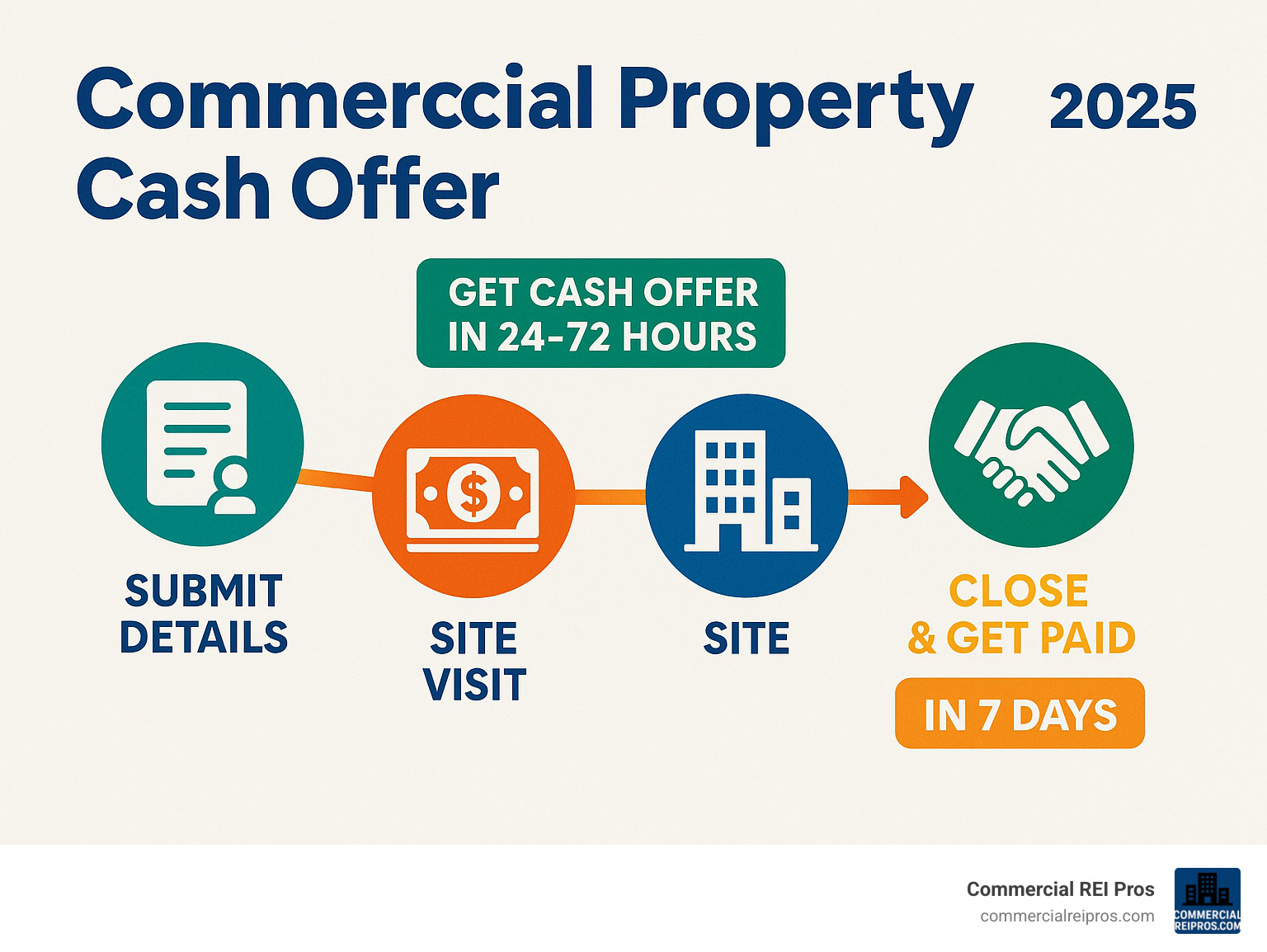 Commerccial Property Cash Offer 2025

GET CASH OFFER IN 24-72 HOURS

SUBMIT DETAILS

SITE VISIT

SITE

CLOSE & GET PAID

IN 7 DAYS

Commercial REI Pros
commercialreipros.com

COMMERCIAL REIPROS.COM